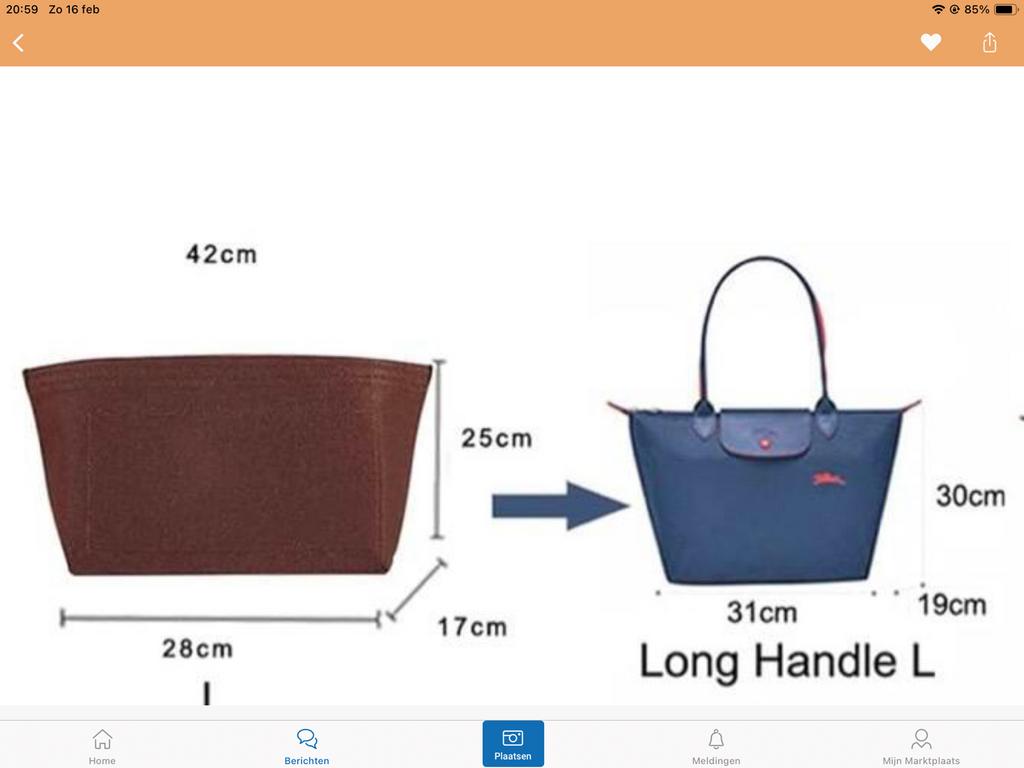 20:59 Zo 16 feb
85%

42cm

25cm

28cm

17cm

30cm

31cm

19cm

Long Handle L

Home
Berichten
Plaatsen
Meldingen
Mijn Marktplaats